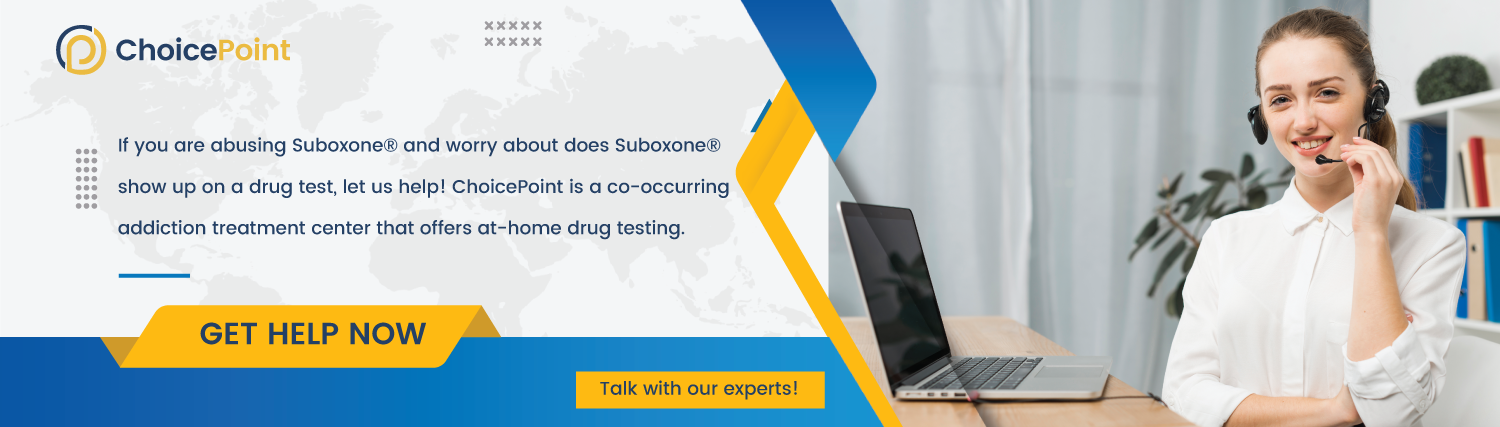 ChoicePoint

If you are abusing Suboxone® and worry about does Suboxone® show up on a drug test, let us help! ChoicePoint is a co-occurring addiction treatment center that offers at-home drug testing.

GET HELP NOW

Talk with our experts!